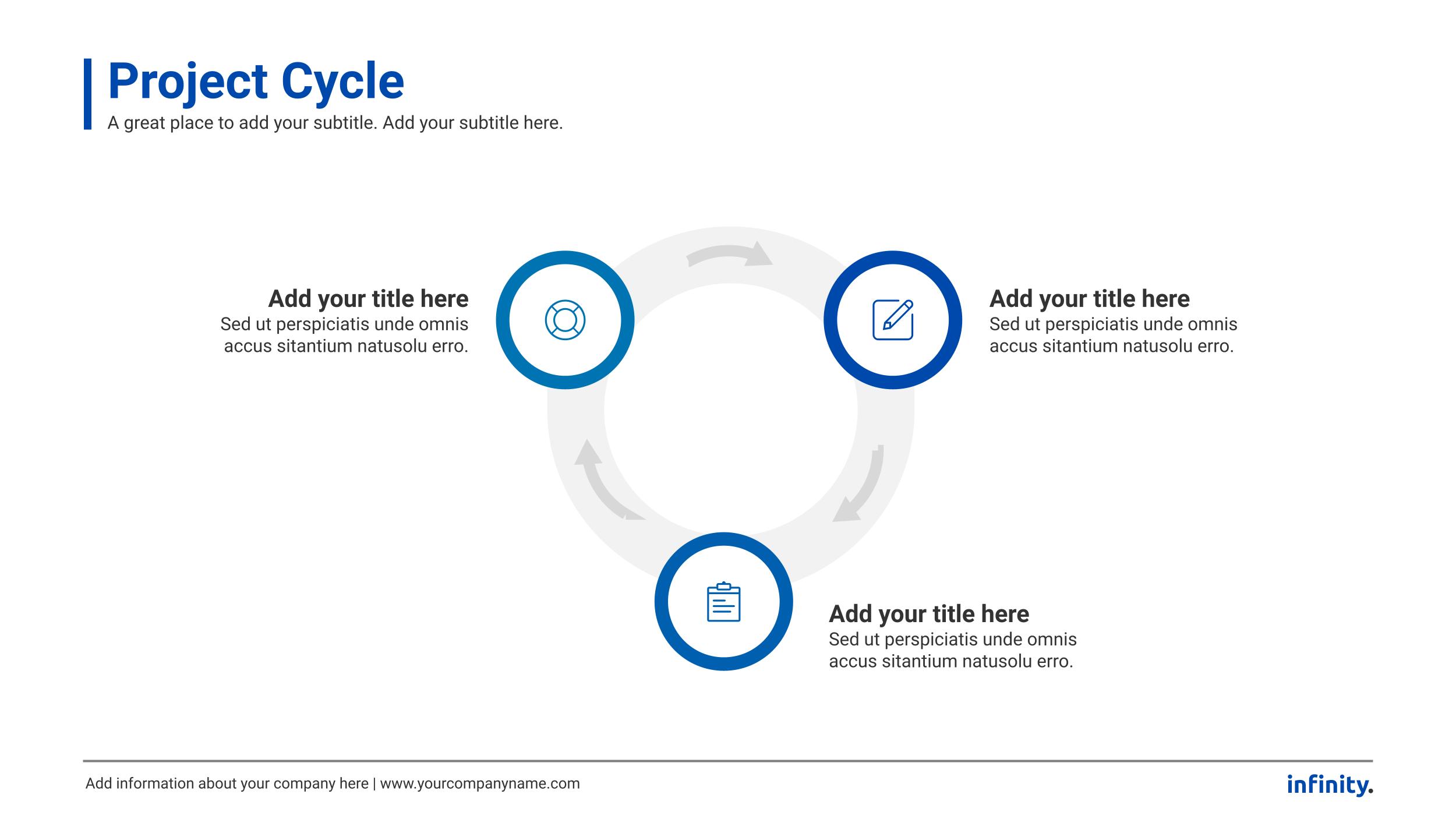 Project Cycle
A great place to add your subtitle. Add your subtitle here.

Add your title here
Sed ut perspiciatis unde omnis accus sitantium natusolu erro.

Add your title here
Sed ut perspiciatis unde omnis accus sitantium natusolu erro.

Add your title here
Sed ut perspiciatis unde omnis accus sitantium natusolu erro.

Add information about your company here | www.yourcompanyname.com

infinity.